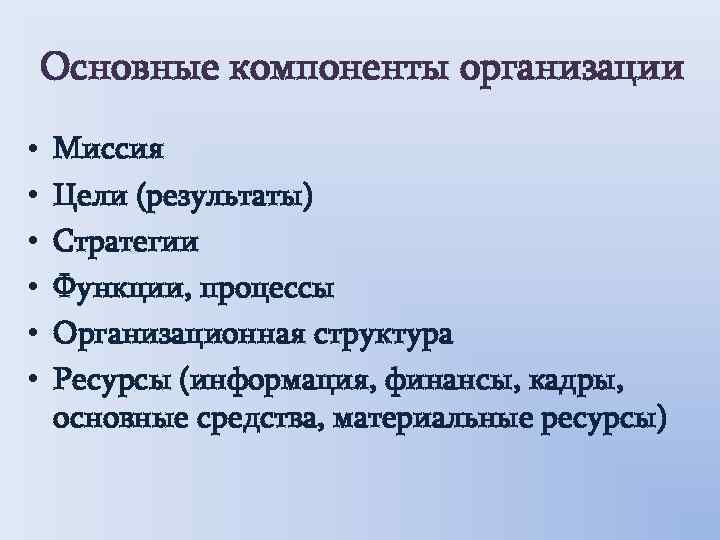 Основные компоненты организации

• Миссия
• Цели (результаты)
• Стратегии
• Функции, процессы
• Организационная структура
• Ресурсы (информация, финансы, кадры, основные средства, материальные ресурсы)